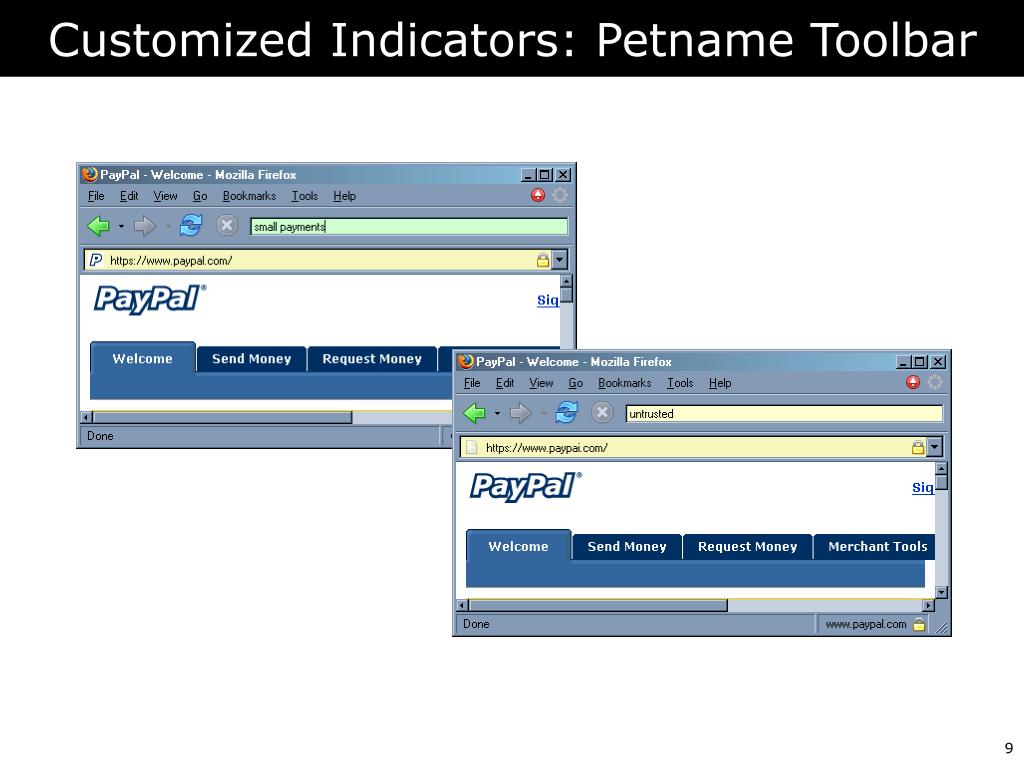 Customized Indicators: Petname Toolbar

PayPal - Welcome - Mozilla Firefox

File Edit View Go Bookmarks Tools Help

small payments

https://www.paypal.com/

PayPal®

Sig

Welcome Send Money Request Money

Done

PayPal - Welcome - Mozilla Firefox

File Edit View Go Bookmarks Tools Help

untrusted

https://www.paypai.com/

PayPal®

Sig

Welcome Send Money Request Money Merchant Tools

Done

www.paypal.com

9